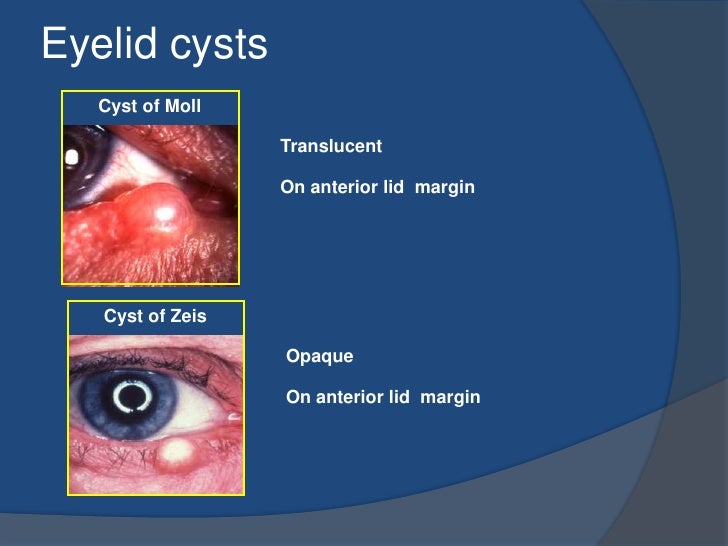 Eyelid cysts

Cyst of Moll

Translucent

On anterior lid margin

Cyst of Zeis

Opaque

On anterior lid margin